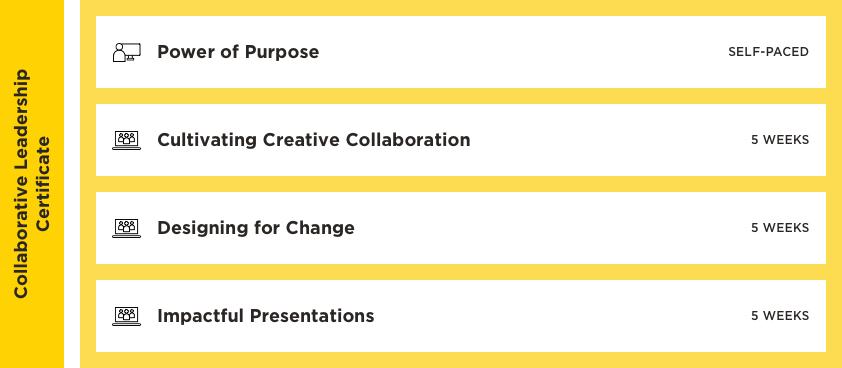 Collaborative Leadership Certificate

Power of Purpose SELF-PACED

Cultivating Creative Collaboration 5 WEEKS

Designing for Change 5 WEEKS

Impactful Presentations 5 WEEKS